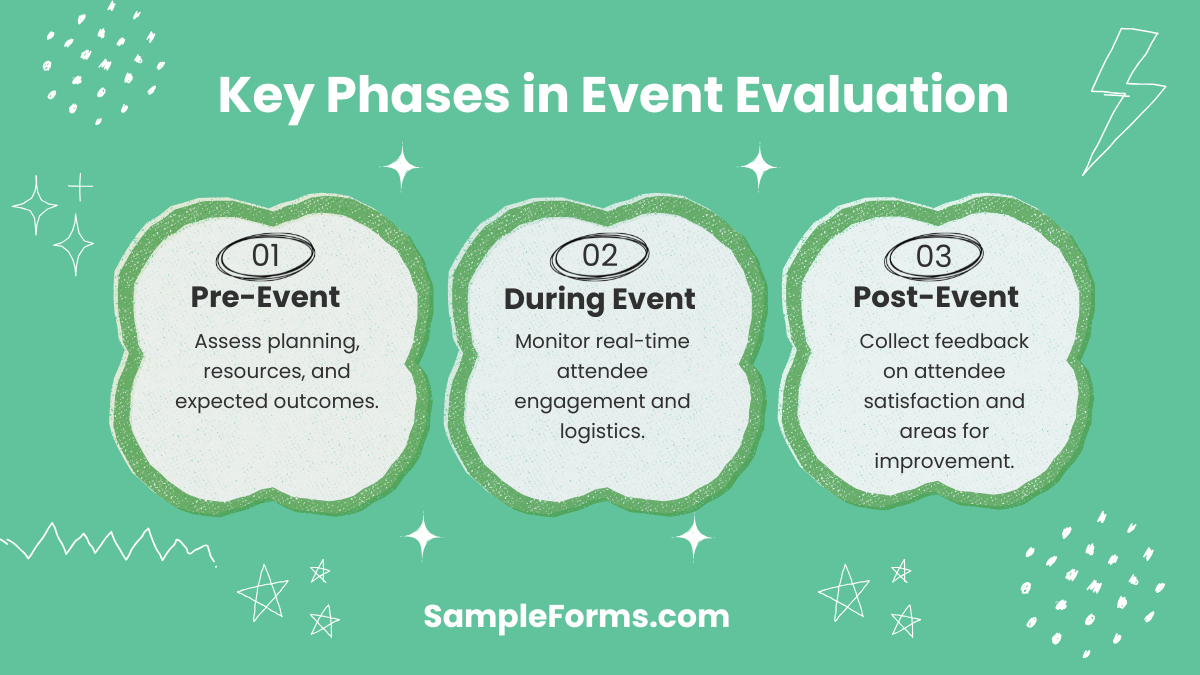 Key Phases in Event Evaluation

01
Pre-Event
Assess planning, resources, and expected outcomes.

02
During Event
Monitor real-time attendee engagement and logistics.

03
Post-Event
Collect feedback on attendee satisfaction and areas for improvement.

SampleForms.com